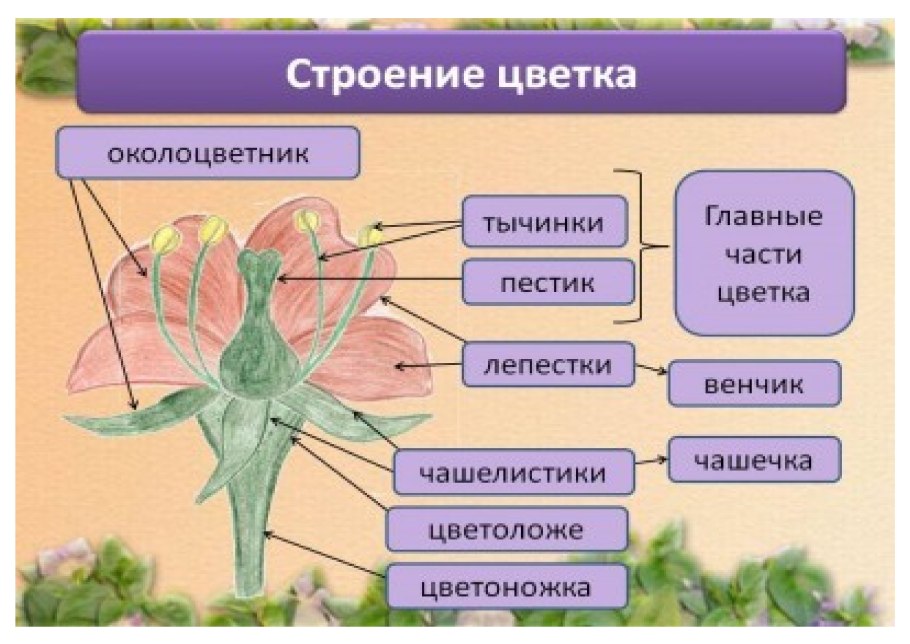 Строение цветка

околоцветник

тычинки

пестик

Главные части цветка

лепестки

венчик

чашелистики

чашечка

цветоложе

цветоножка